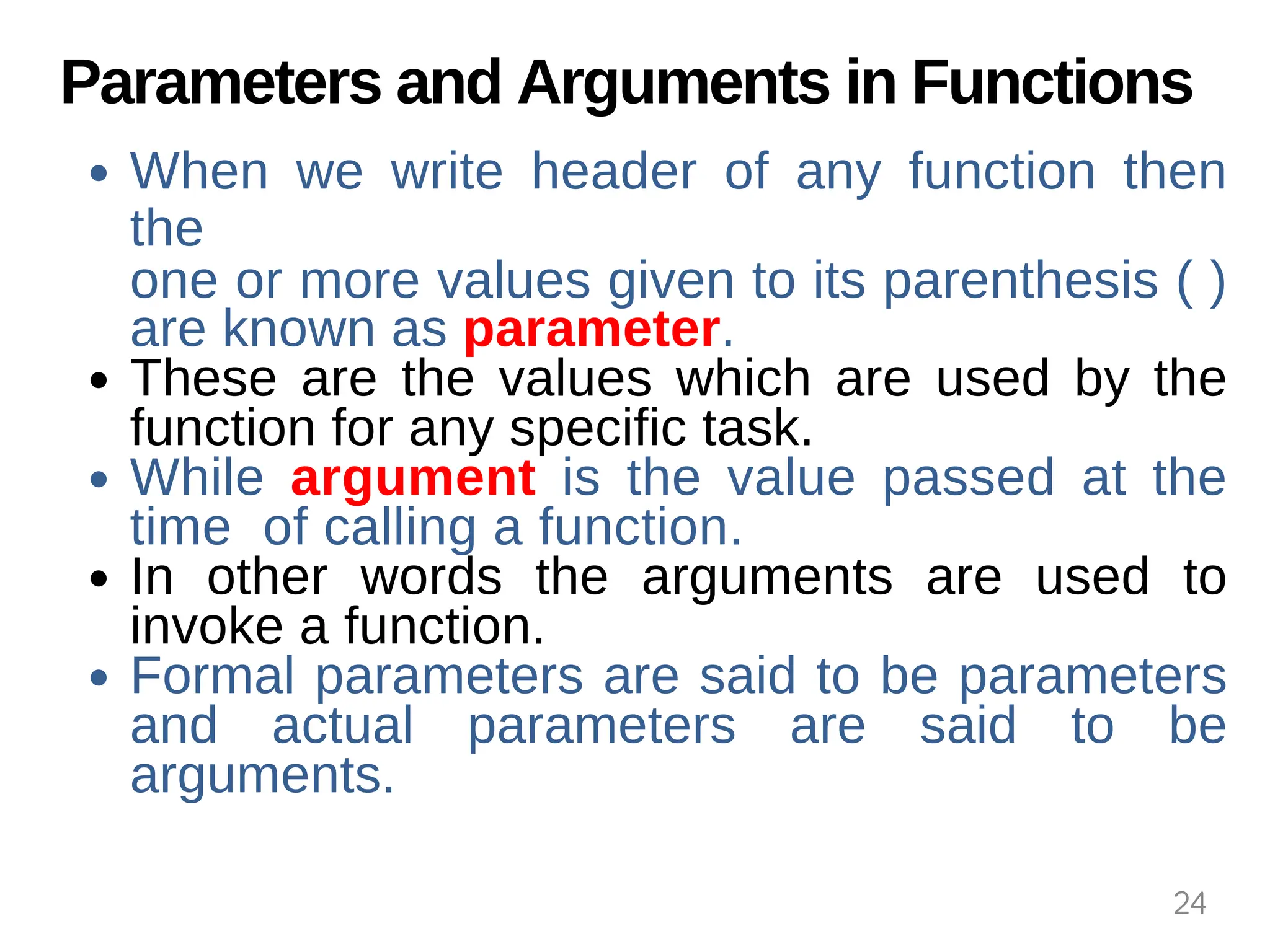 Parameters and Arguments in Functions

• When we write header of any function then the one or more values given to its parenthesis ( ) are known as parameter.
• These are the values which are used by the function for any specific task.
• While argument is the value passed at the time of calling a function.
• In other words the arguments are used to invoke a function.
• Formal parameters are said to be parameters and actual parameters are said to be arguments.

24